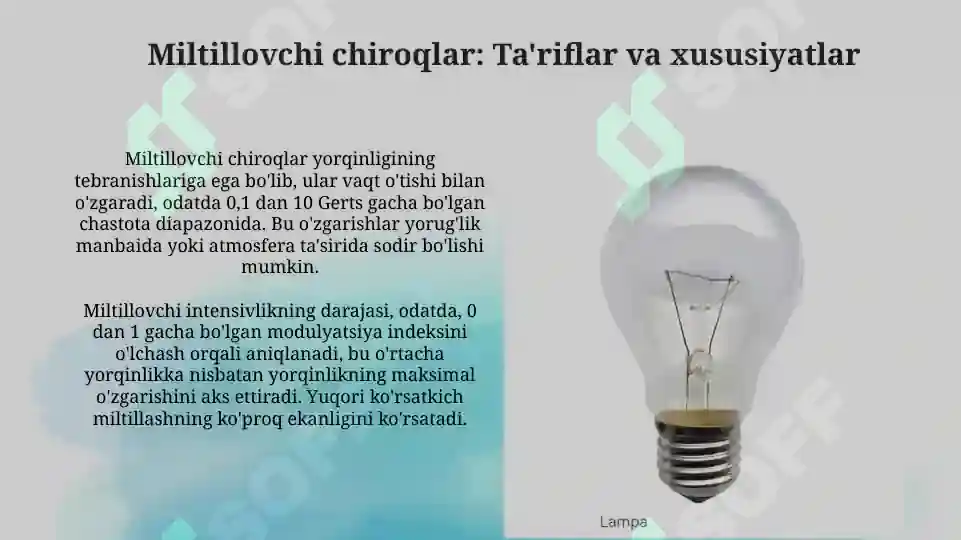 Miltillovchi chiroqlar: Ta'riflar va xususiyatlar

Miltillovchi chiroqlar yorqinligining tebranishlariga ega bo'lib, ular vaqt o'tishi bilan o'zgaradi, odatda 0,1 dan 10 Gerts gacha bo'lgan chastota diapazonida. Bu o'zgarishlar yorug'lik manbaida yoki atmosfera ta'sirida sodir bo'lishi mumkin.

Miltillovchi intensivlikning darajasi, odatda, 0 dan 1 gacha bo'lgan modulyatsiya indeksini o'lchash orqali aniqlanadi, bu o'rtacha yorqinlikka nisbatan yorqinlikning maksimal o'zgarishini aks ettiradi. Yuqori ko'rsatkich miltillashning ko'proq ekanligini ko'rsatadi.

Lampa

SOFF